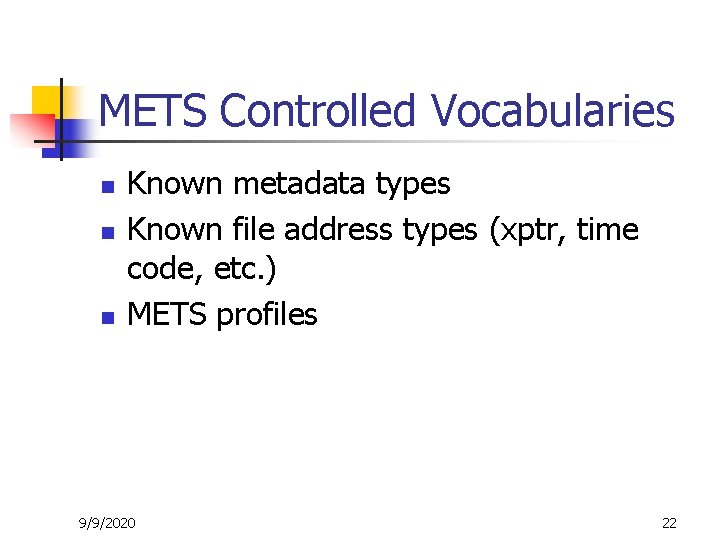 METS Controlled Vocabularies

- Known metadata types
- Known file address types (xptr, time code, etc.)
- METS profiles

9/9/2020

22